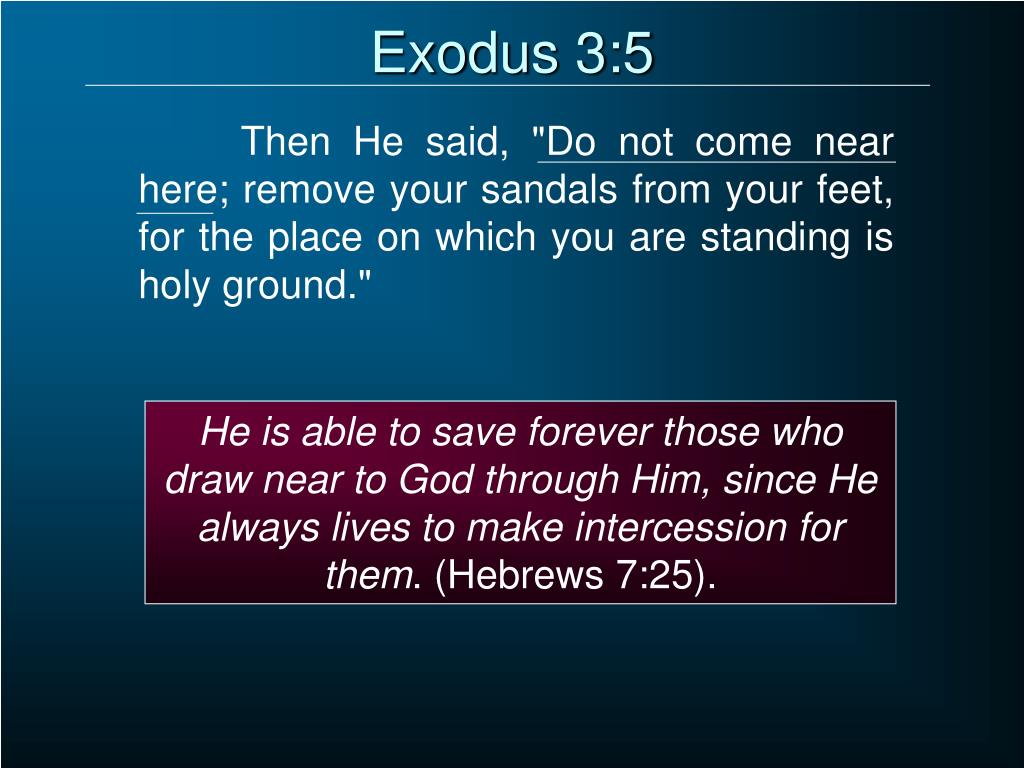 Exodus 3:5

Then He said, "Do not come near here; remove your sandals from your feet, for the place on which you are standing is holy ground."

He is able to save forever those who draw near to God through Him, since He always lives to make intercession for them. (Hebrews 7:25).